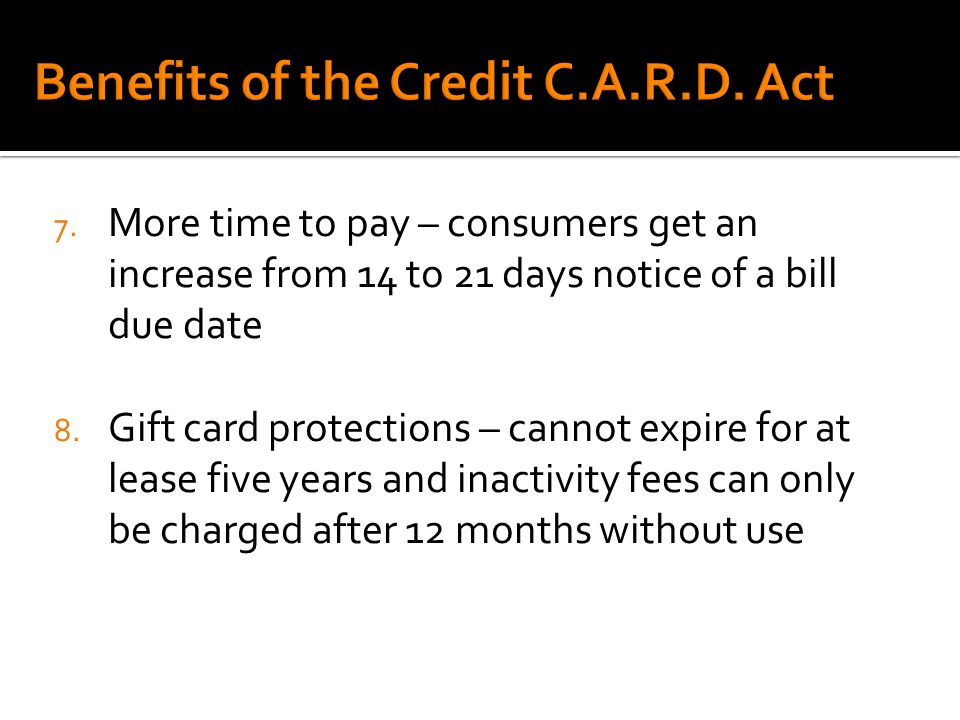 Benefits of the Credit C.A.R.D. Act

7. More time to pay – consumers get an increase from 14 to 21 days notice of a bill due date

8. Gift card protections – cannot expire for at lease five years and inactivity fees can only be charged after 12 months without use